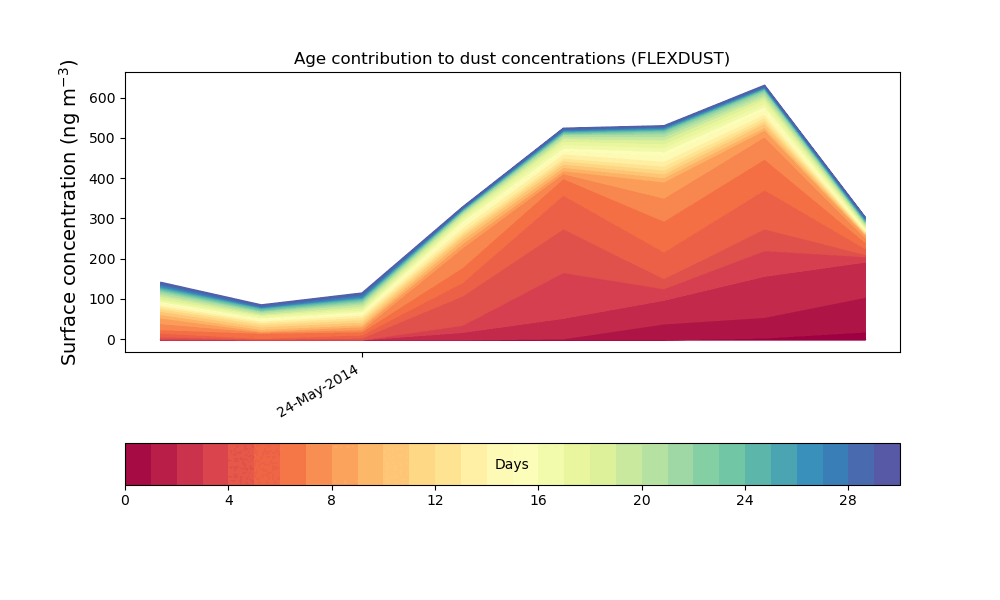 Age contribution to dust concentrations (FLEXDUST)

Surface concentration (ng m$^{-3}$)

600
500
400
300
200
100
0

24-May-2014

Days

0
4
8
12
16
20
24
28